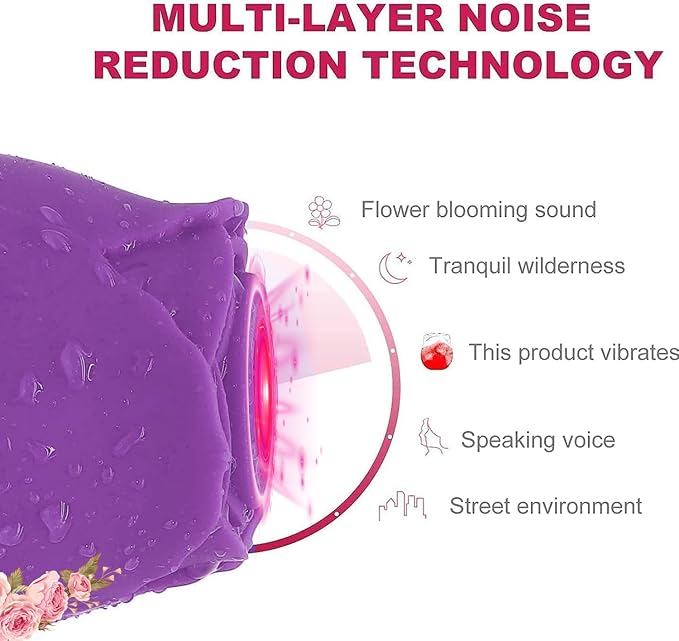 MULTI-LAYER NOISE REDUCTION TECHNOLOGY

Flower blooming sound

Tranquil wilderness

This product vibrates

Speaking voice

Street environment